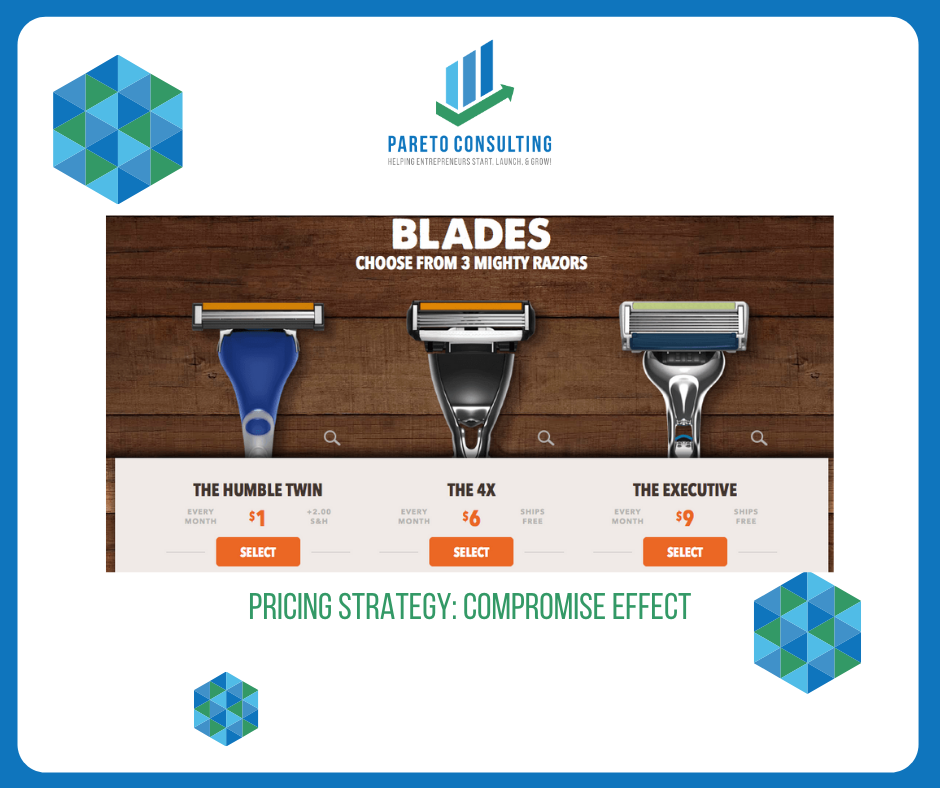 PARETO CONSULTING
HELPING ENTREPRENEURS START, LAUNCH, & GROW!

BLADES
CHOOSE FROM 3 MIGHTY RAZORS

THE HUMBLE TWIN
EVERY MONTH $1 +2.00 S&H
SELECT

THE 4X
EVERY MONTH $6 SHIPS FREE
SELECT

THE EXECUTIVE
EVERY MONTH $9 SHIPS FREE
SELECT

PRICING STRATEGY: COMPROMISE EFFECT